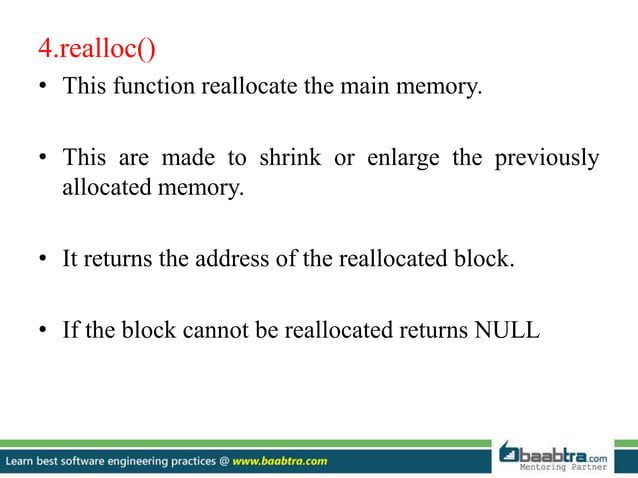 4.realloc()

• This function reallocate the main memory.

• This are made to shrink or enlarge the previously allocated memory.

• It returns the address of the reallocated block.

• If the block cannot be reallocated returns NULL

Learn best software engineering practices @ www.baabtra.com

baabtra.com
Mentoring Partner